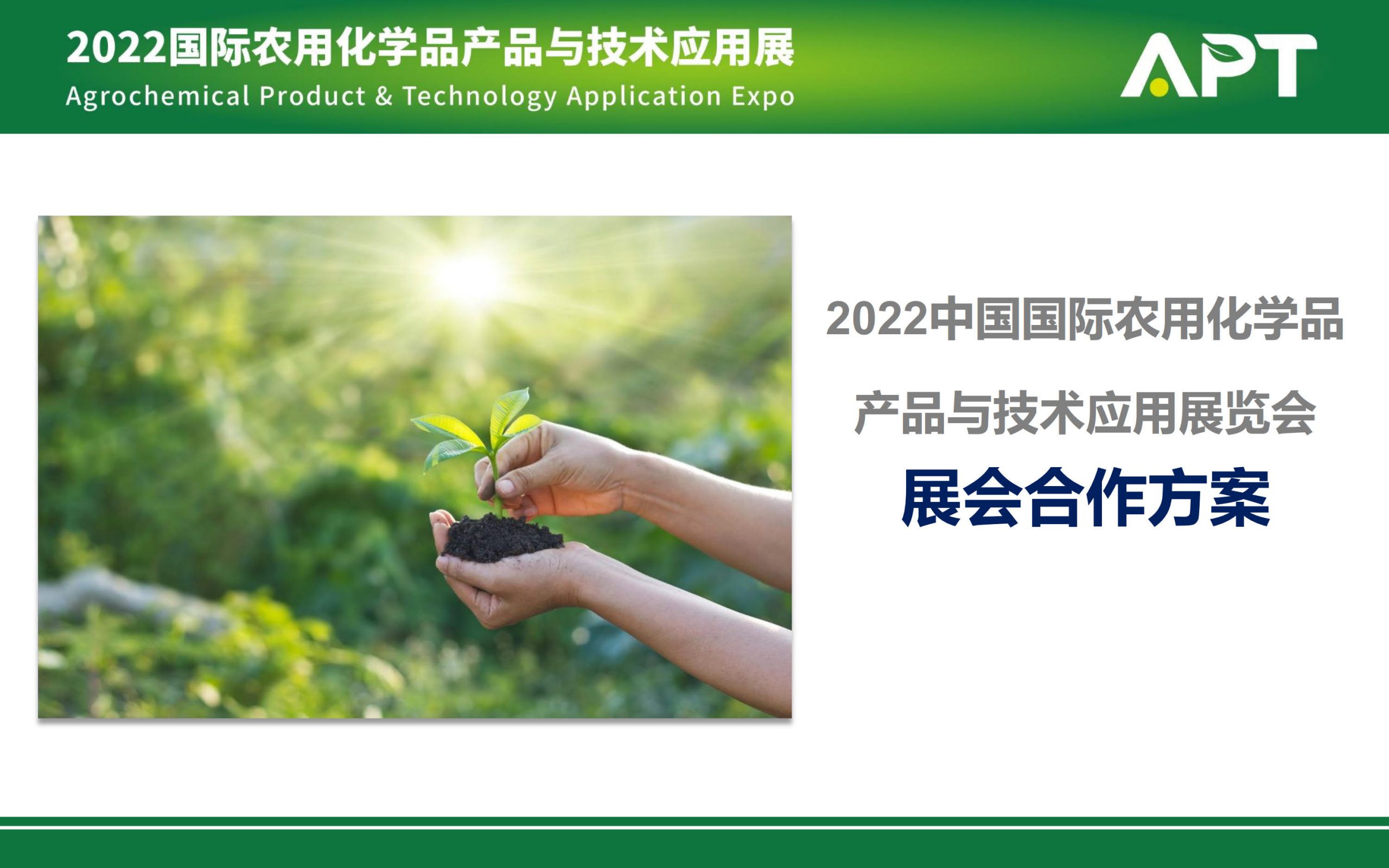 2022国际农用化学品产品与技术应用展
Agrochemical Product & Technology Application Expo

APT

2022中国国际农用化学品

产品与技术应用展览会

展会合作方案